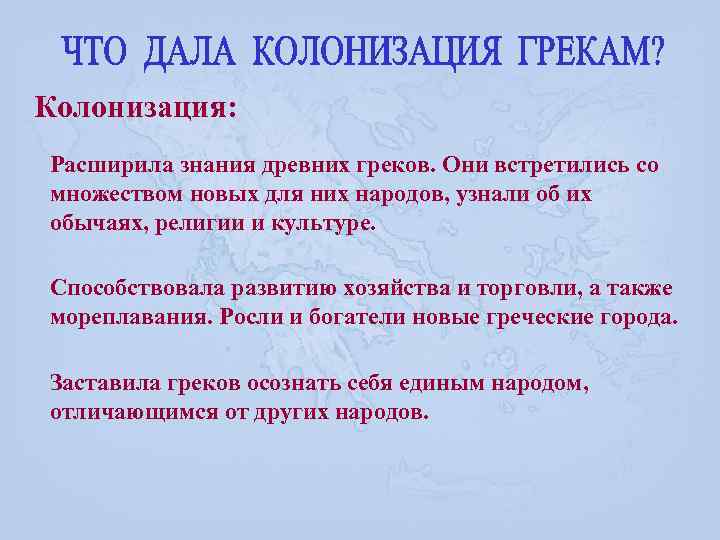 ЧТО ДАЛА КОЛОНИЗАЦИЯ ГРЕКАМ?

Колонизация:

Расширила знания древних греков. Они встретились со множеством новых для них народов, узнали об их обычаях, религии и культуре.

Способствовала развитию хозяйства и торговли, а также мореплавания. Росли и богатели новые греческие города.

Заставила греков осознать себя единым народом, отличающимся от других народов.